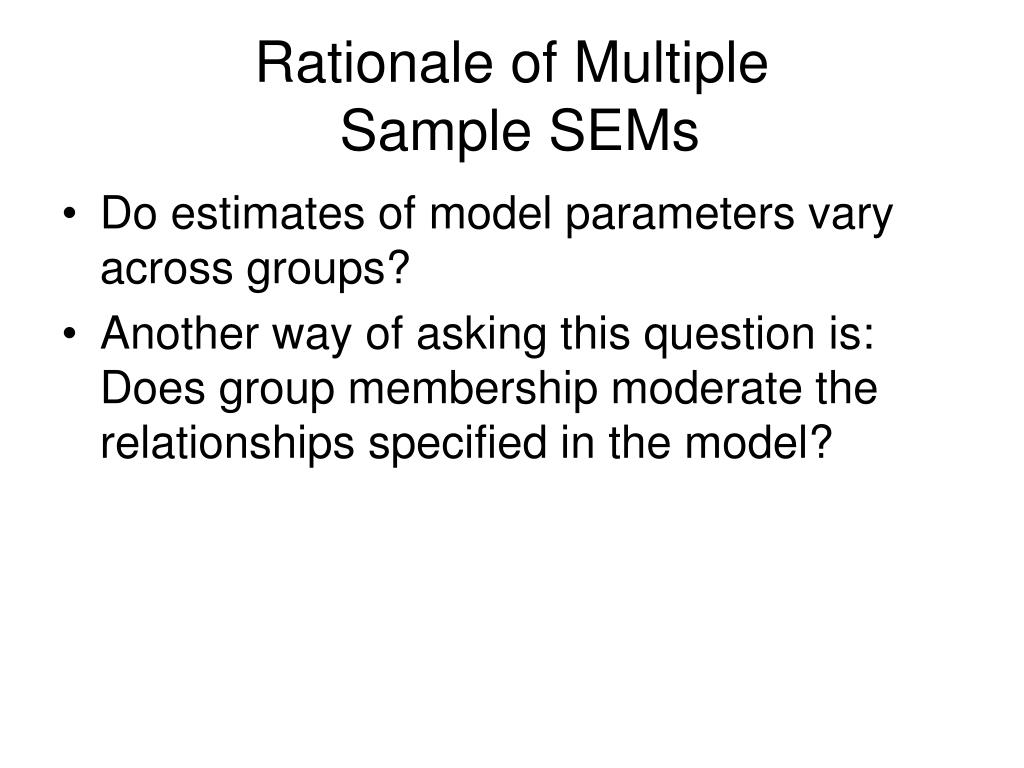 Rationale of Multiple Sample SEMs

• Do estimates of model parameters vary across groups?

• Another way of asking this question is: Does group membership moderate the relationships specified in the model?